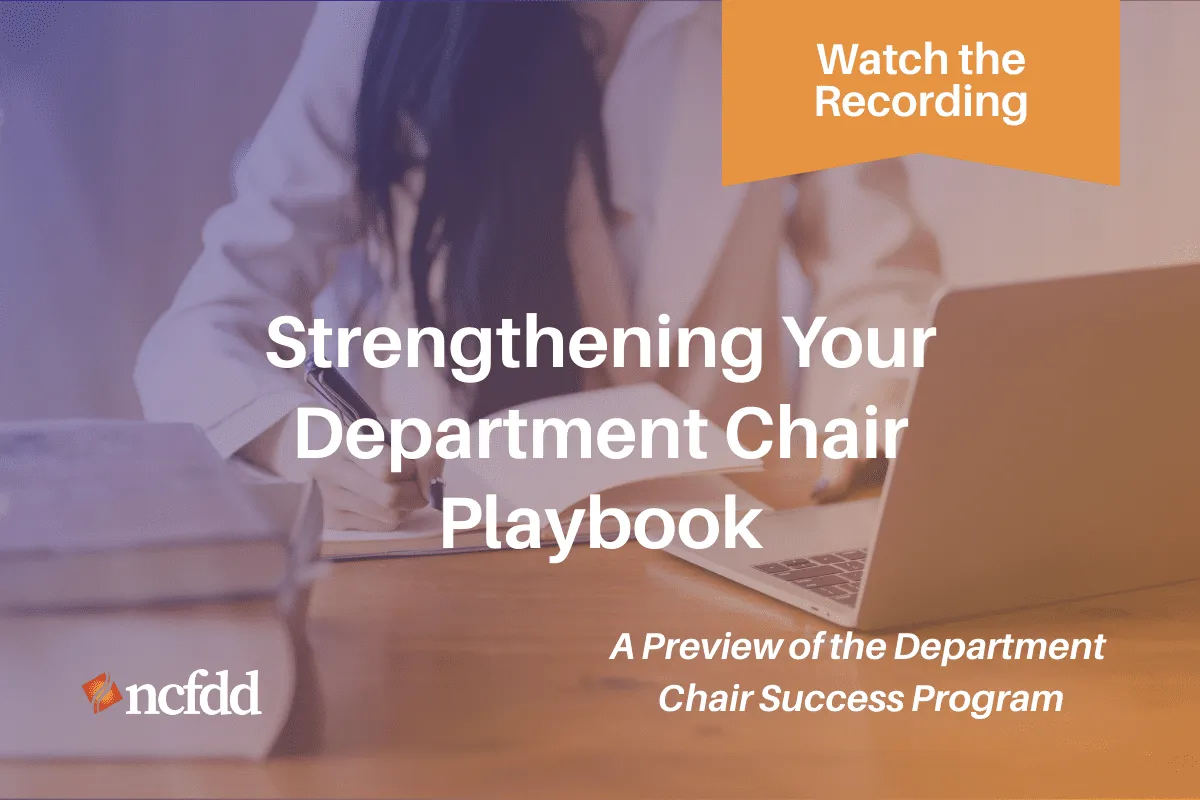 Watch the Recording

Strengthening Your Department Chair Playbook

A Preview of the Department Chair Success Program

ncfdd